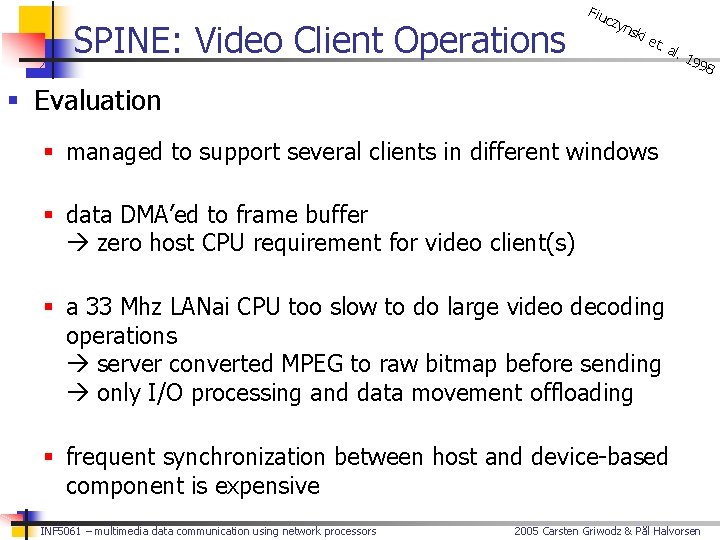 SPINE: Video Client Operations

Fiuczynski et. al. 1998

▪ Evaluation

▪ managed to support several clients in different windows

▪ data DMA'ed to frame buffer
→ zero host CPU requirement for video client(s)

▪ a 33 Mhz LANai CPU too slow to do large video decoding operations
→ server converted MPEG to raw bitmap before sending
→ only I/O processing and data movement offloading

▪ frequent synchronization between host and device-based component is expensive

INF5061 – multimedia data communication using network processors

2005 Carsten Griwodz & Pål Halvorsen